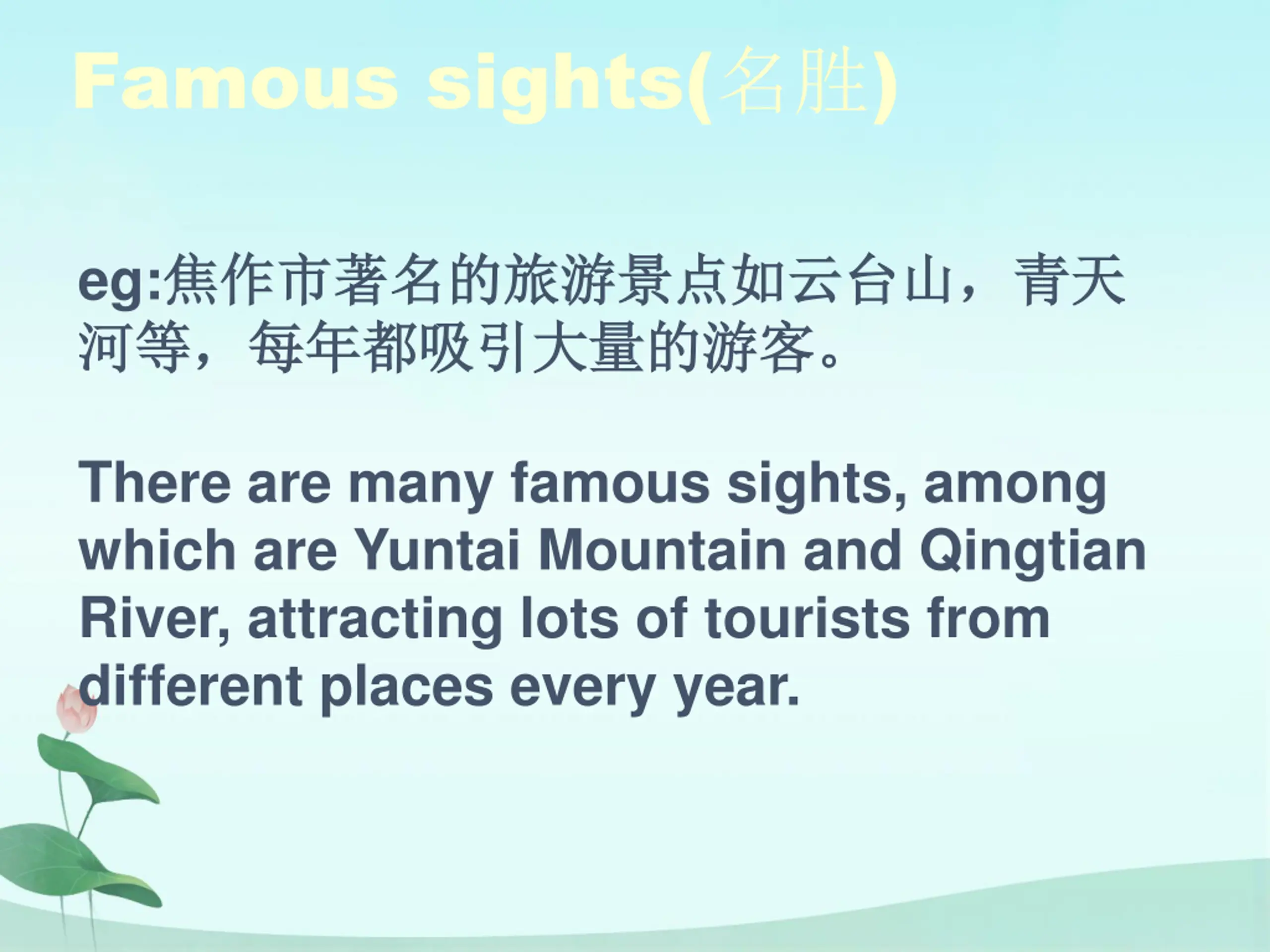 Famous sights(名胜)

eg:焦作市著名的旅游景点如云台山，青天河等，每年都吸引大量的游客。

There are many famous sights, among which are Yuntai Mountain and Qingtian River, attracting lots of tourists from different places every year.